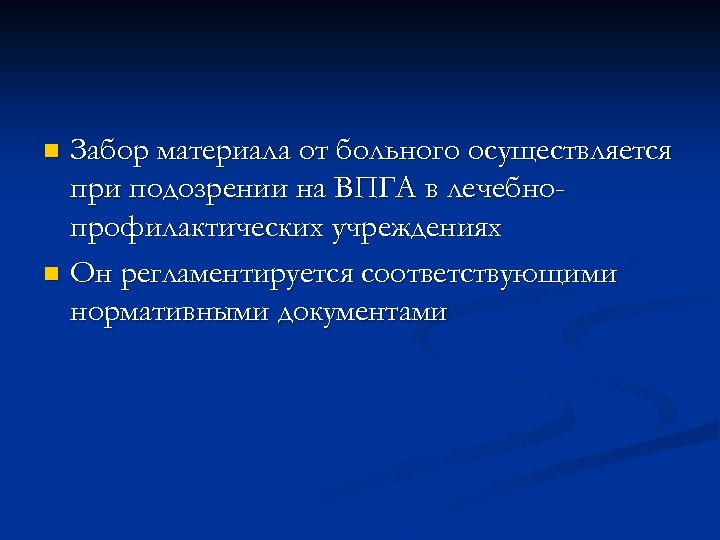 Забор материала от больного осуществляется при подозрении на ВПГА в лечебно-профилактических учреждениях

Он регламентируется соответствующими нормативными документами